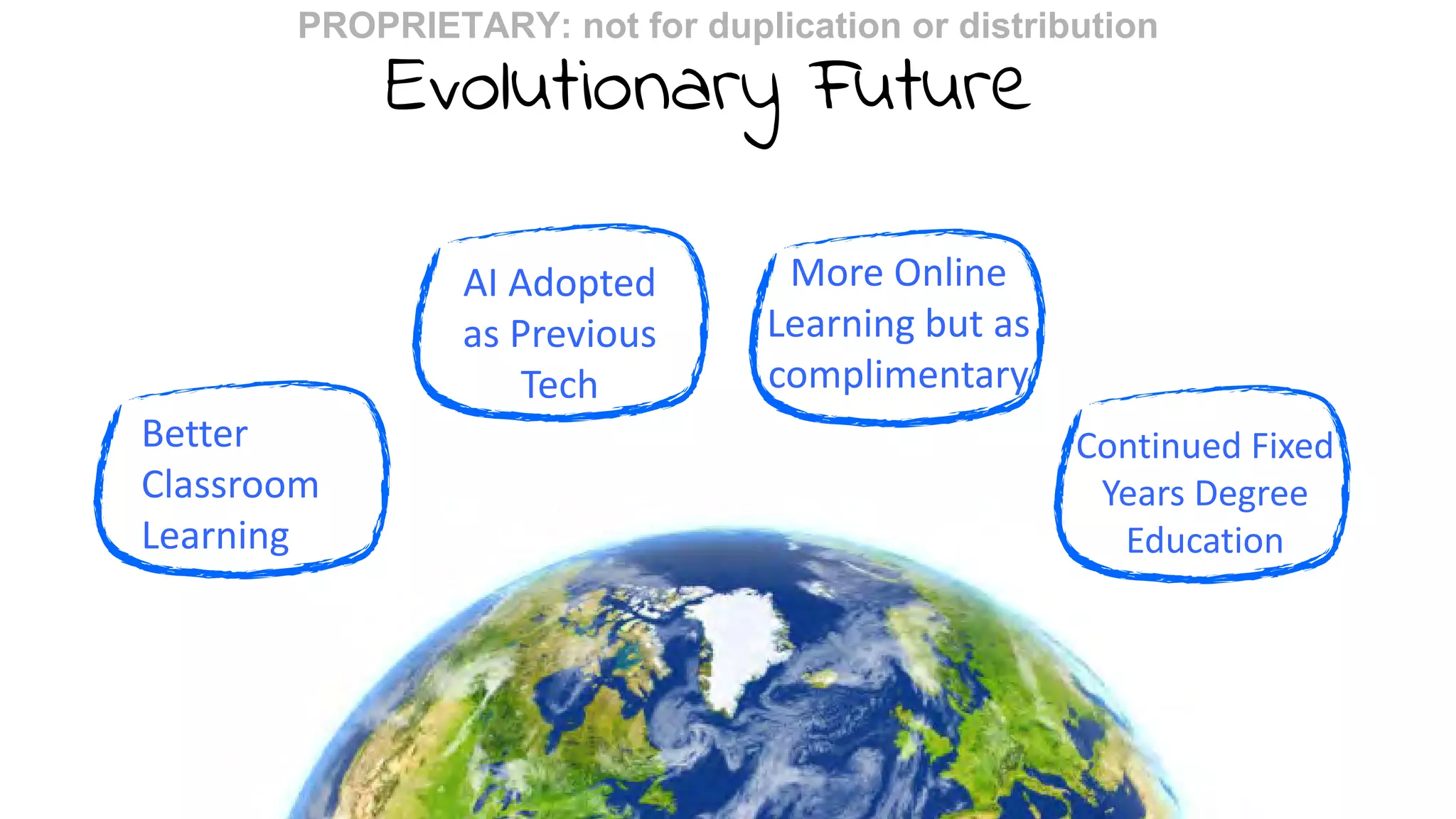 PROPRIETARY: not for duplication or distribution

Evolutionary Future

Better Classroom Learning

AI Adopted as Previous Tech

More Online Learning but as complimentary

Continued Fixed Years Degree Education